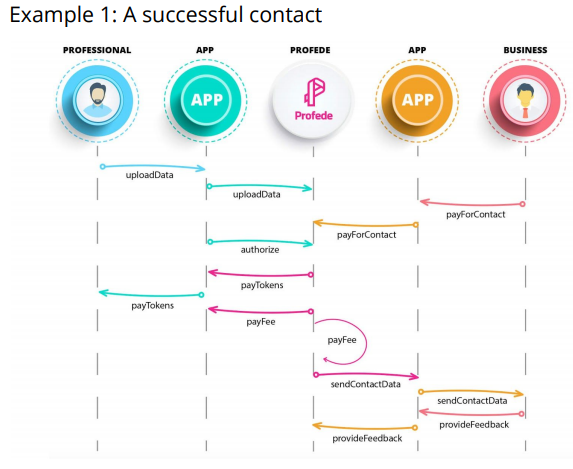 Example 1: A successful contact

PROFESSIONAL

APP

PROFEDE

APP

BUSINESS

APP

Profede

APP

uploadData

uploadData

payForContact

payForContact

authorize

payTokens

payTokens

payFee

payFee

sendContactData

sendContactData

provideFeedback

provideFeedback